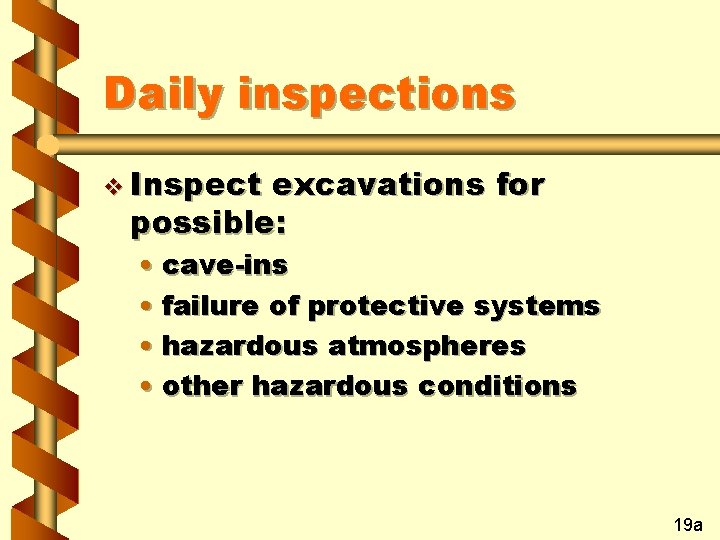 Daily inspections

❖ Inspect excavations for possible:
• cave-ins
• failure of protective systems
• hazardous atmospheres
• other hazardous conditions

19a